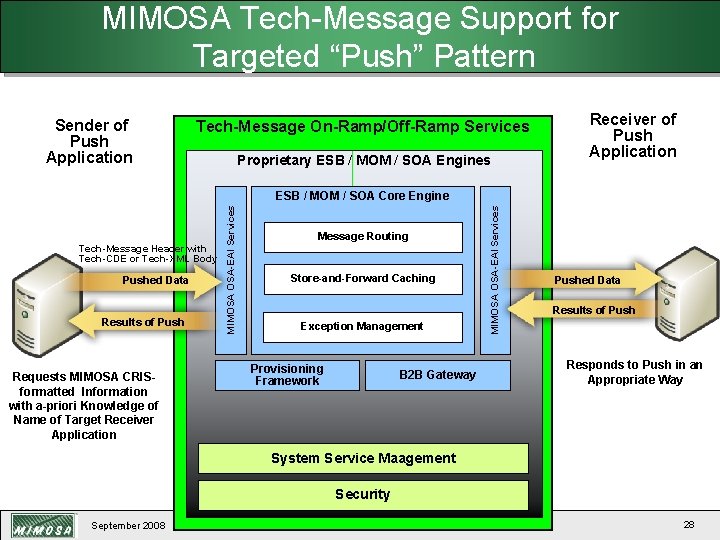 MIMOSA Tech-Message Support for Targeted "Push" Pattern

Sender of Push Application

Tech-Message Header with Tech-CDE or Tech-XML Body

Pushed Data

Results of Push

Requests MIMOSA CRIS-formatted Information with a-priori Knowledge of Name of Target Receiver Application

Tech-Message On-Ramp/Off-Ramp Services

Proprietary ESB / MOM / SOA Engines

MIMOSA OSA-EAI Services

ESB / MOM / SOA Core Engine

Message Routing

Store-and-Forward Caching

Exception Management

MIMOSA OSA-EAI Services

Provisioning Framework

B2B Gateway

System Service Maagement

Security

Receiver of Push Application

Pushed Data

Results of Push

Responds to Push in an Appropriate Way

MIMOSA

September 2008

28